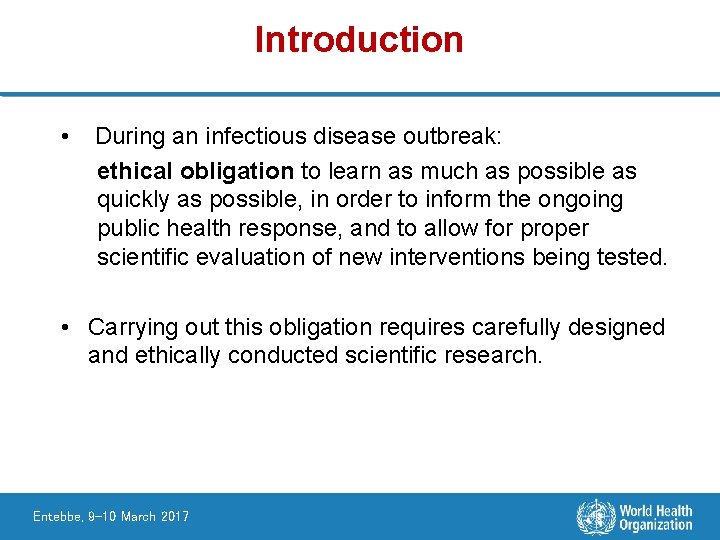 Introduction

• During an infectious disease outbreak:
ethical obligation to learn as much as possible as quickly as possible, in order to inform the ongoing public health response, and to allow for proper scientific evaluation of new interventions being tested.

• Carrying out this obligation requires carefully designed and ethically conducted scientific research.

Entebbe, 9-10 March 2017

World Health Organization